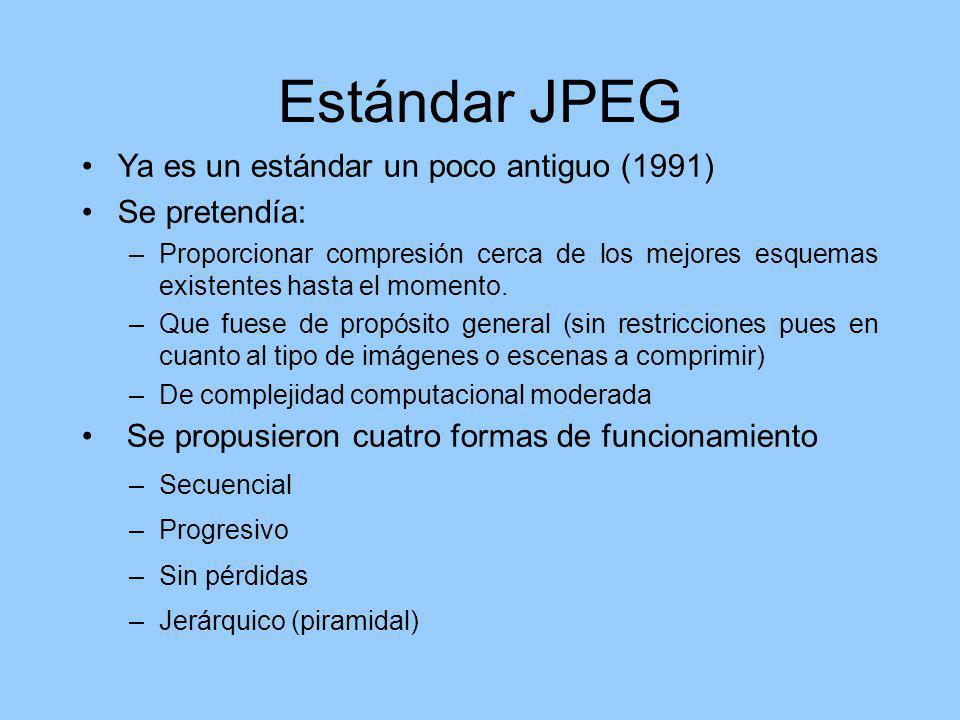 Estándar JPEG

• Ya es un estándar un poco antiguo (1991)
• Se pretendía:
– Proporcionar compresión cerca de los mejores esquemas existentes hasta el momento.
– Que fuese de propósito general (sin restricciones pues en cuanto al tipo de imágenes o escenas a comprimir)
– De complejidad computacional moderada
• Se propusieron cuatro formas de funcionamiento
– Secuencial
– Progresivo
– Sin pérdidas
– Jerárquico (piramidal)